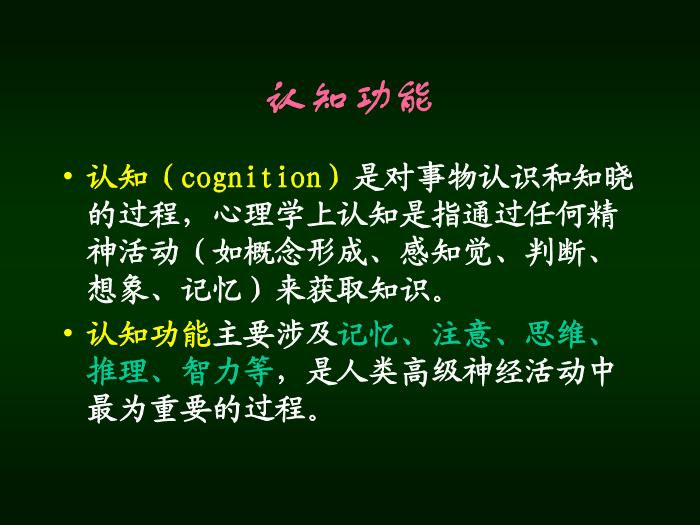 认知功能

• 认知（cognition）是对事物认识和知晓的过程，心理学上认知是指通过任何精神活动（如概念形成、感知觉、判断、想象、记忆）来获取知识。

• 认知功能主要涉及记忆、注意、思维、推理、智力等，是人类高级神经活动中最为重要的过程。